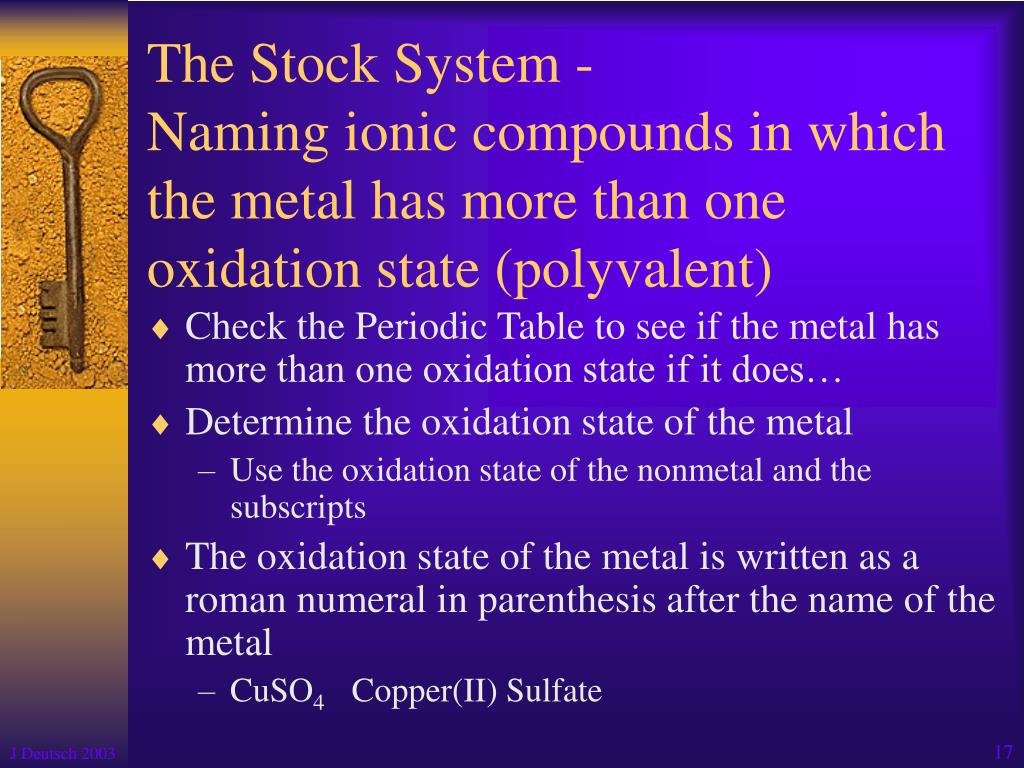 The Stock System -
Naming ionic compounds in which the metal has more than one oxidation state (polyvalent)

♦ Check the Periodic Table to see if the metal has more than one oxidation state if it does…
♦ Determine the oxidation state of the metal
– Use the oxidation state of the nonmetal and the subscripts
♦ The oxidation state of the metal is written as a roman numeral in parenthesis after the name of the metal
– $CuSO_4$ Copper(II) Sulfate

J Deutsch 2003

17